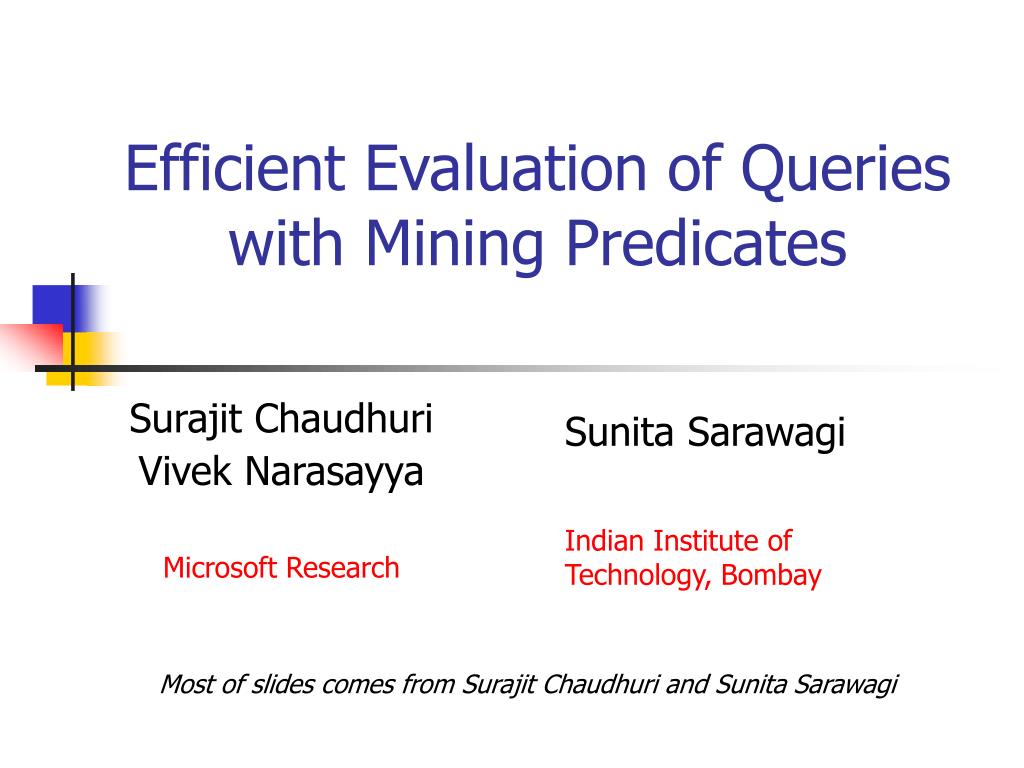 Efficient Evaluation of Queries with Mining Predicates

Surajit Chaudhuri
Vivek Narasayya

Microsoft Research

Sunita Sarawagi

Indian Institute of Technology, Bombay

Most of slides comes from Surajit Chaudhuri and Sunita Sarawagi